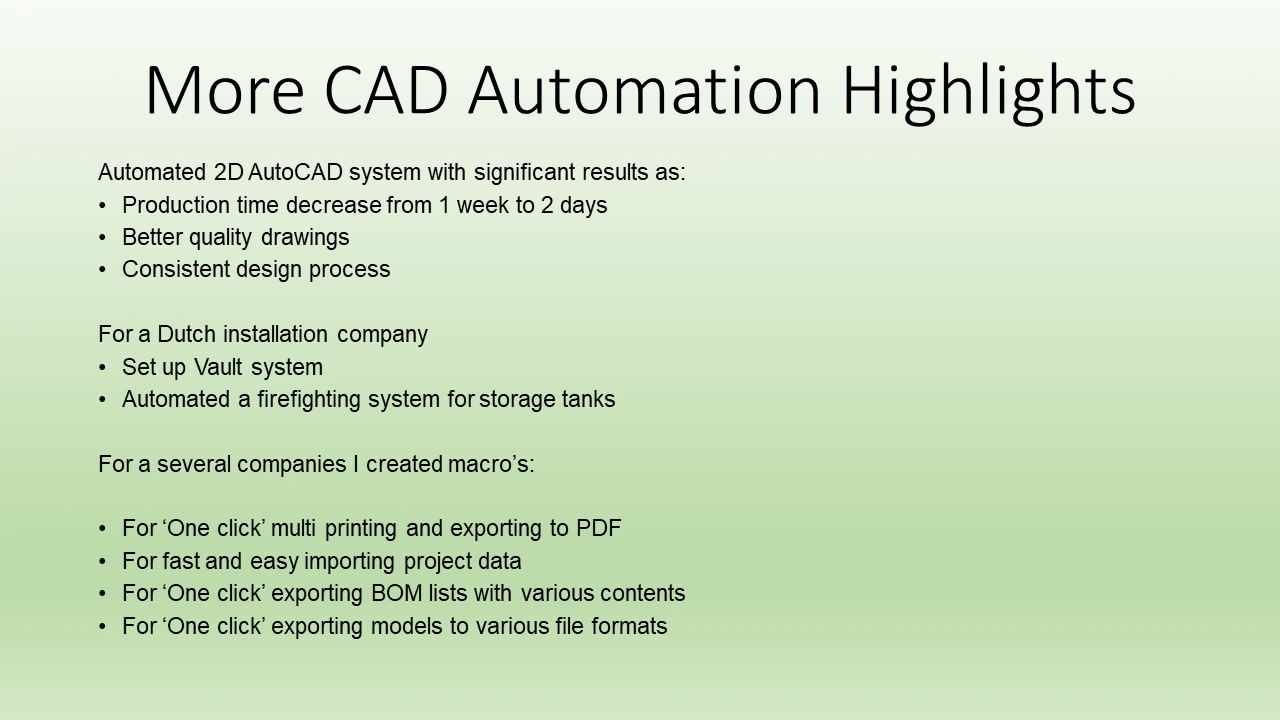 More CAD Automation Highlights

Automated 2D AutoCAD system with significant results as:
• Production time decrease from 1 week to 2 days
• Better quality drawings
• Consistent design process

For a Dutch installation company
• Set up Vault system
• Automated a firefighting system for storage tanks

For a several companies I created macro’s:

• For ‘One click’ multi printing and exporting to PDF
• For fast and easy importing project data
• For ‘One click’ exporting BOM lists with various contents
• For ‘One click’ exporting models to various file formats